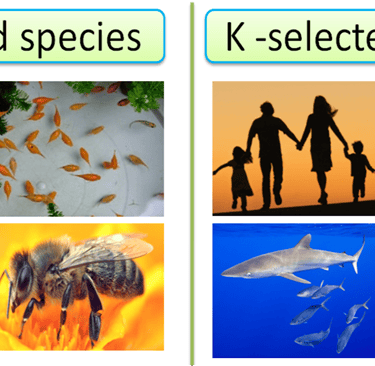 d species

K -selecte